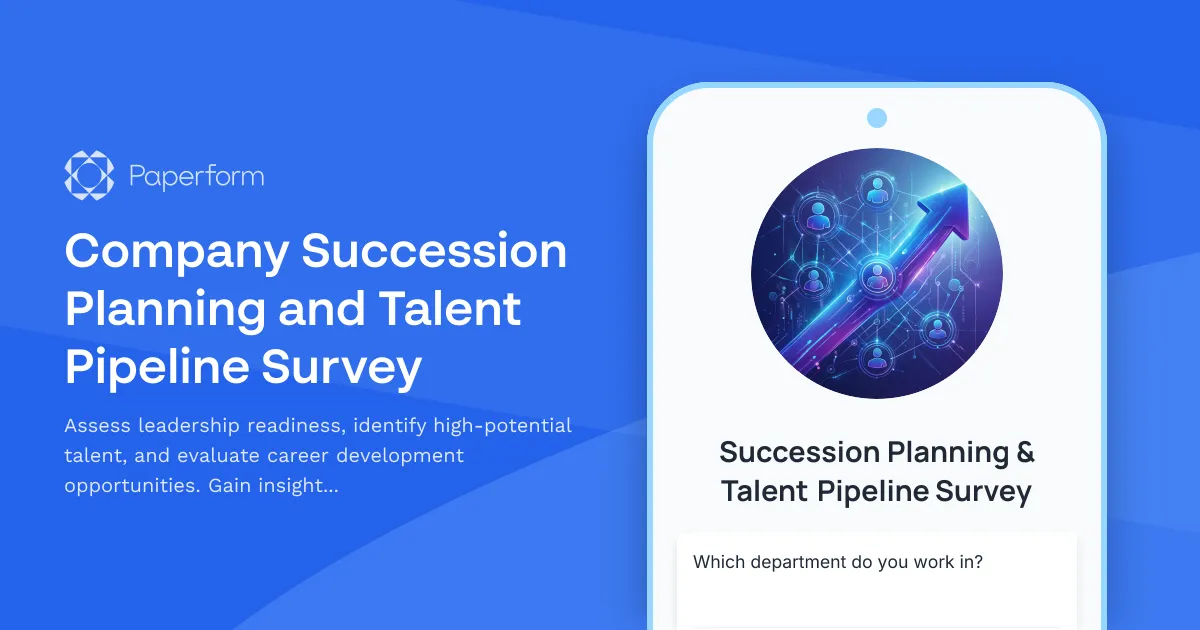 Paperform

Company Succession Planning and Talent Pipeline Survey

Assess leadership readiness, identify high-potential talent, and evaluate career development opportunities. Gain insight...

Succession Planning & Talent Pipeline Survey

Which department do you work in?